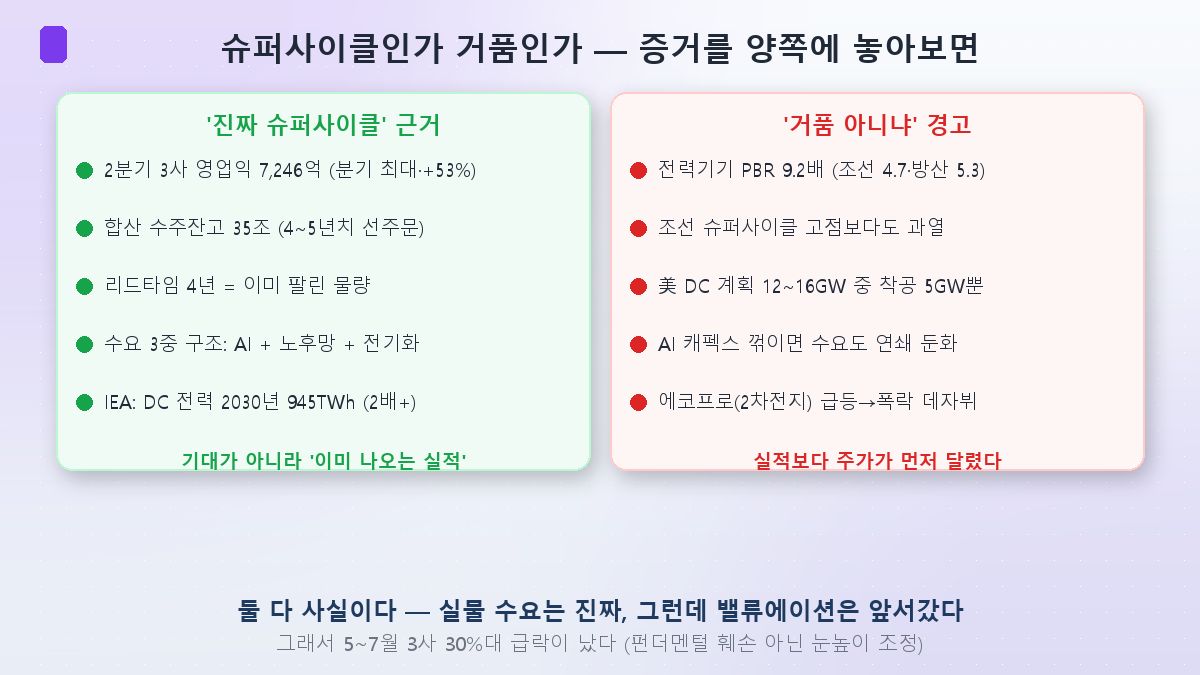 슈퍼사이클인가 거품인가 — 증거를 양쪽에 놓아보면

'진짜 슈퍼사이클' 근거

2분기 3사 영업익 7,246억 (분기 최대·+53%)

합산 수주잔고 35조 (4~5년치 선주문)

리드타임 4년 = 이미 팔린 물량

수요 3중 구조: AI + 노후망 + 전기화

IEA: DC 전력 2030년 945TWh (2배+)

기대가 아니라 '이미 나오는 실적'

'거품 아니냐' 경고

전력기기 PBR 9.2배 (조선 4.7·방산 5.3)

조선 슈퍼사이클 고점보다도 과열

美 DC 계획 12~16GW 중 착공 5GW뿐

AI 캐펙스 꺾이면 수요도 연쇄 둔화

에코프로(2차전지) 급등→폭락 데자뷔

실적보다 주가가 먼저 달렸다

둘 다 사실이다 — 실물 수요는 진짜, 그런데 밸류에이션은 앞서갔다

그래서 5~7월 3사 30%대 급락이 났다 (펀더멘털 훼손 아닌 눈높이 조정)